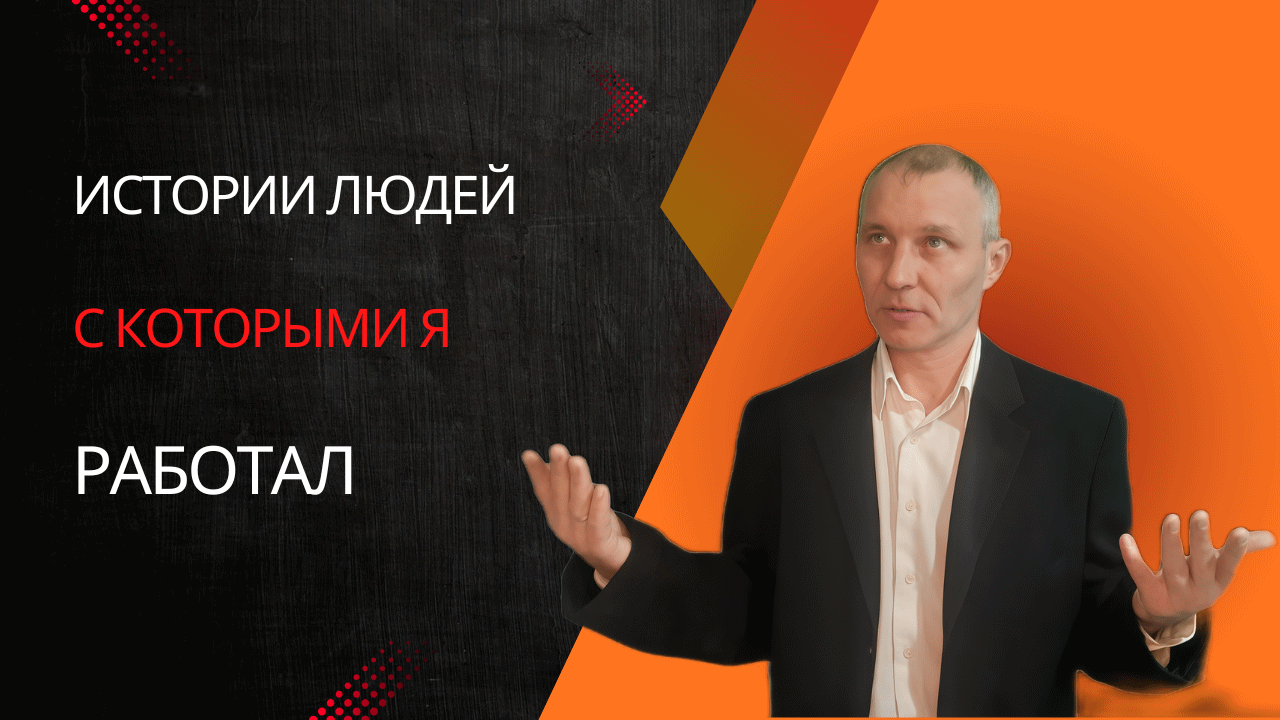 ИСТОРИИ ЛЮДЕЙ

С КОТОРЫМИ Я

РАБОТАЛ